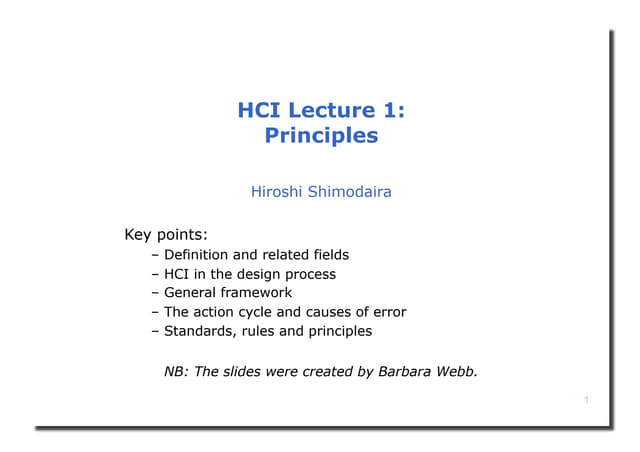 HCI Lecture 1:
Principles

Hiroshi Shimodaira

Key points:
– Definition and related fields
– HCI in the design process
– General framework
– The action cycle and causes of error
– Standards, rules and principles

NB: The slides were created by Barbara Webb.

1